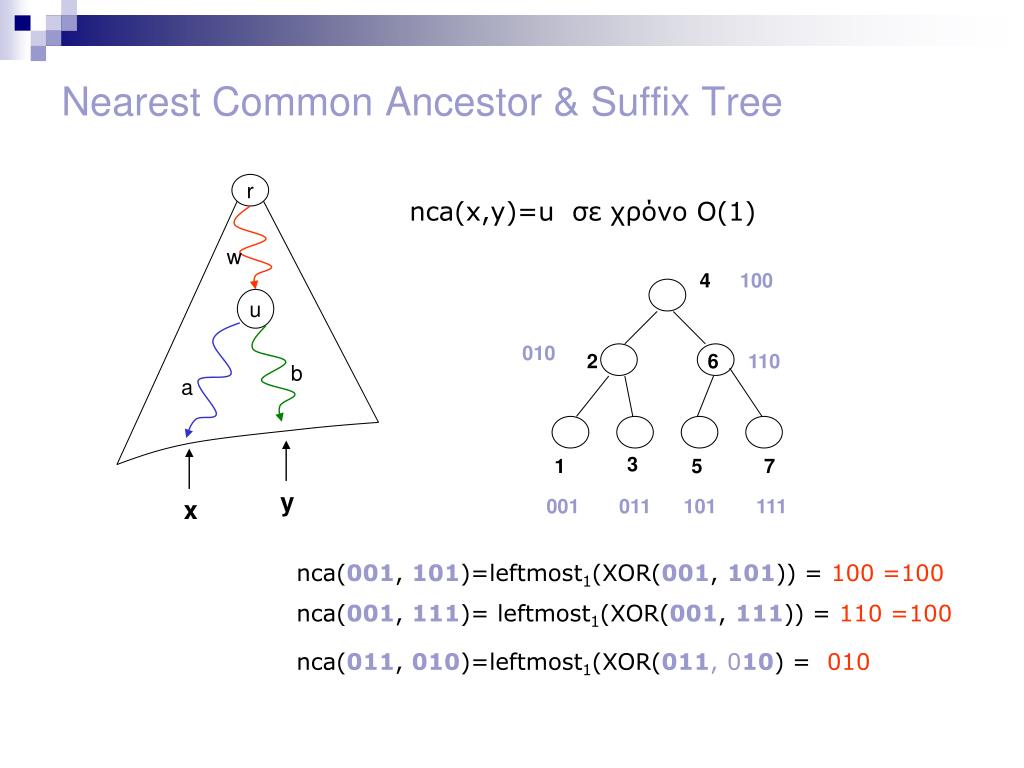 Nearest Common Ancestor & Suffix Tree

r

w

u

a

b

x

y

nca(x,y)=u σε χρόνο O(1)

4 100

010

2

6 110

1

3

5

7

001 011 101 111

nca(001, 101)=leftmost$_1$(XOR(001, 101)) = 100 =100

nca(001, 111)= leftmost$_1$(XOR(001, 111)) = 110 =100

nca(011, 010)=leftmost$_1$(XOR(011, 010) = 010